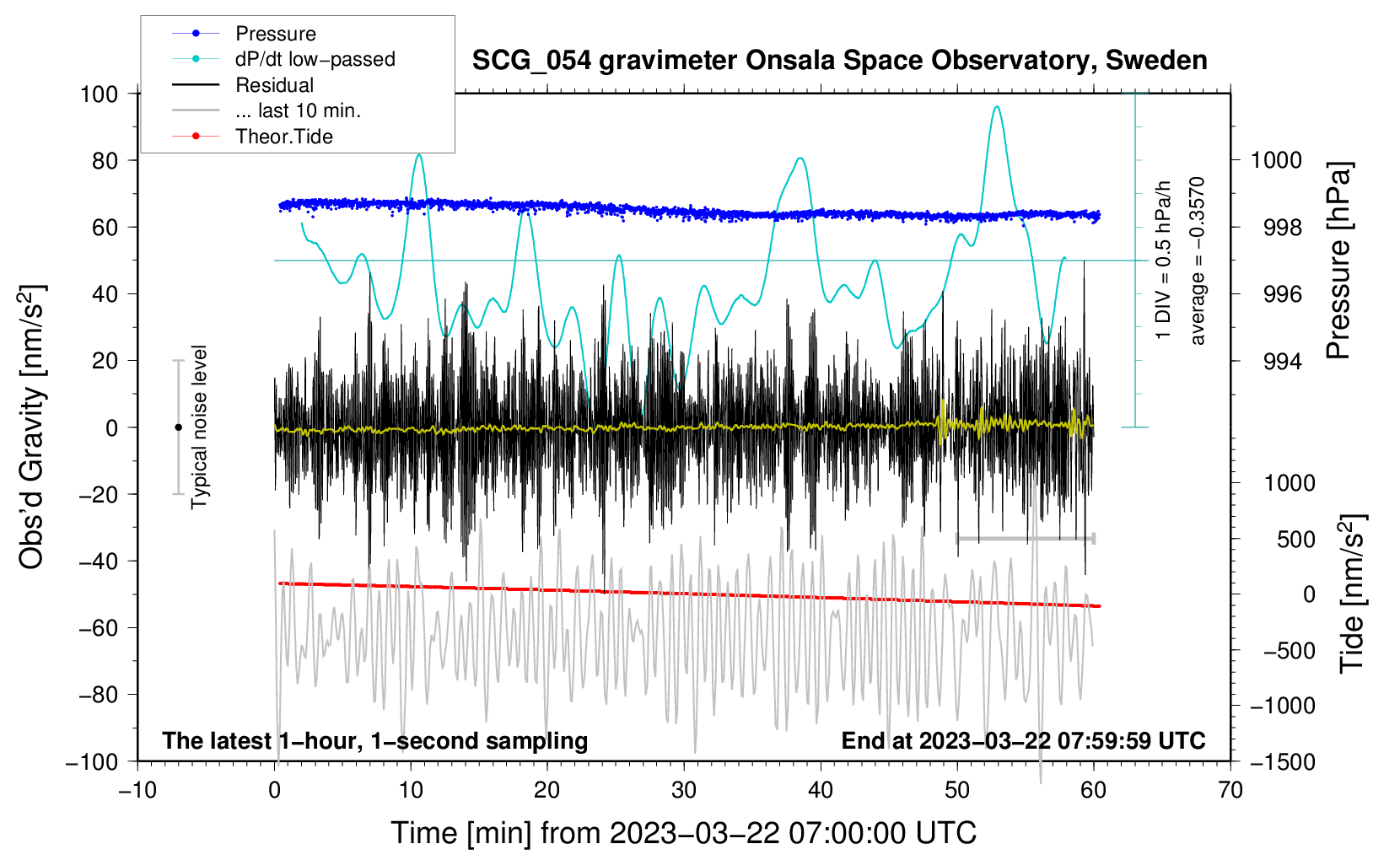 Pressure
dP/dt low−passed
Residual
... last 10 min.
Theor.Tide

SCG_054 gravimeter Onsala Space Observatory, Sweden

100
80
60
40
20
0
−20
−40
−60
−80
−100

Obs'd Gravity [nm/s$^2$]

Typical noise level

1 DIV = 0.5 hPa/h
average = −0.3570

1000
998
996
994

Pressure [hPa]

1000
500
0
−500
−1000
−1500

Tide [nm/s$^2$]

The latest 1−hour, 1−second sampling
End at 2023−03−22 07:59:59 UTC

−10
0
10
20
30
40
50
60
70

Time [min] from 2023−03−22 07:00:00 UTC